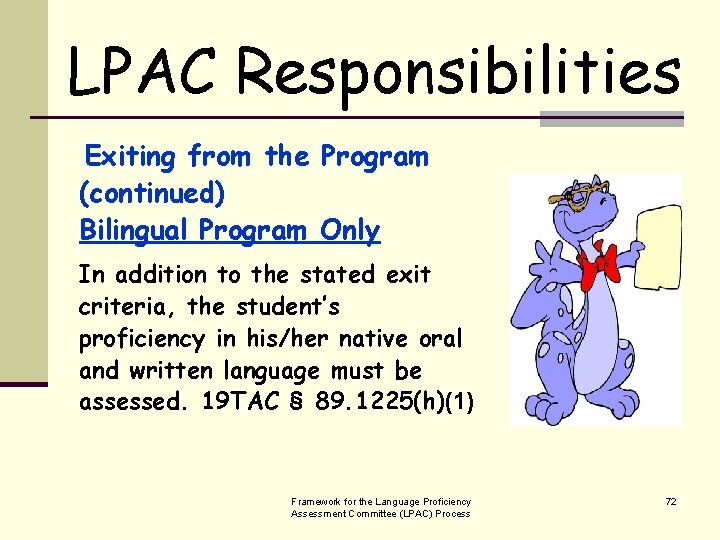 LPAC Responsibilities

Exiting from the Program (continued)
Bilingual Program Only

In addition to the stated exit criteria, the student's proficiency in his/her native oral and written language must be assessed. 19TAC § 89.1225(h)(1)

Framework for the Language Proficiency Assessment Committee (LPAC) Process

72